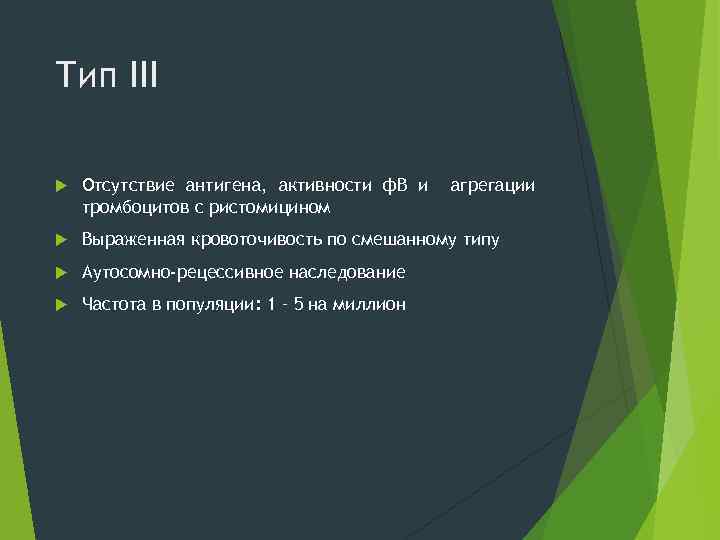 Тип III

Отсутствие антигена, активности фВ и агрегации тромбоцитов с ристомицином

Выраженная кровоточивость по смешанному типу

Аутосомно-рецессивное наследование

Частота в популяции: 1 - 5 на миллион